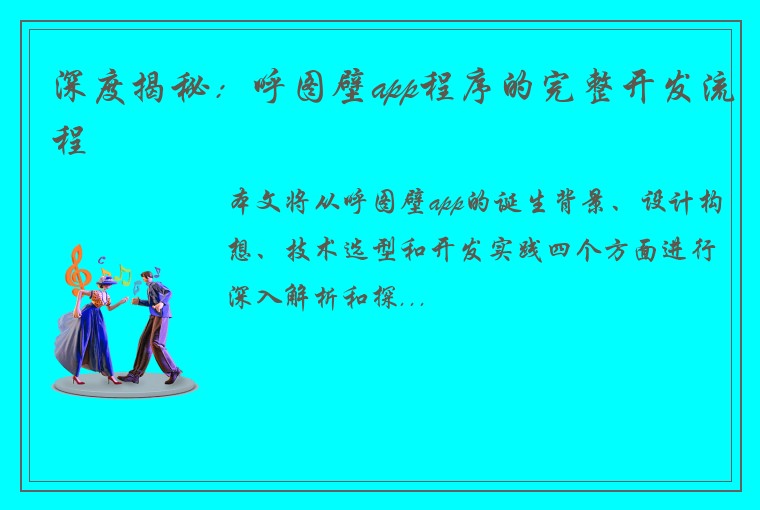 深度揭秘：呼图壁app程序的完整开发流程

本文将从呼图壁app的诞生背景、设计构想、技术选型和开发实践四个方面进行深入解析和探...